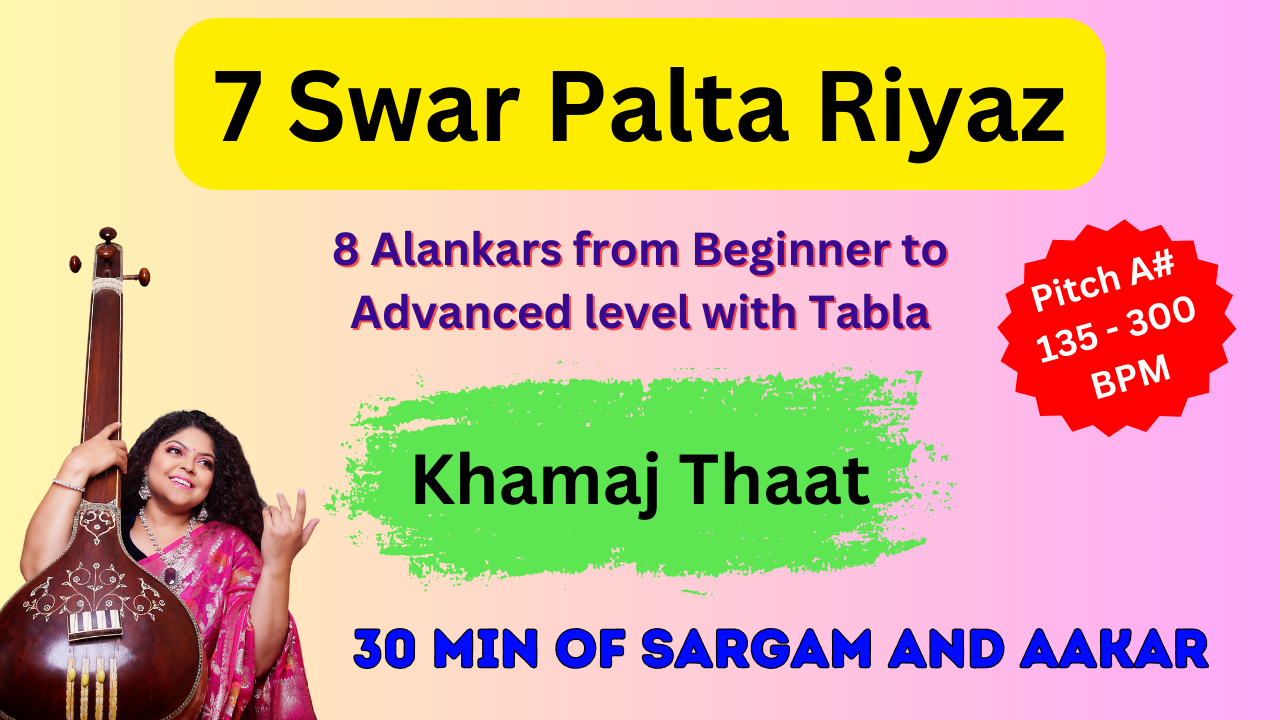 7 Swar Palta Riyaz

8 Alankars from Beginner to Advanced level with Tabla

Pitch A#
135 - 300
BPM

Khamaj Thaat

30 MIN OF SARGAM AND AAKAR